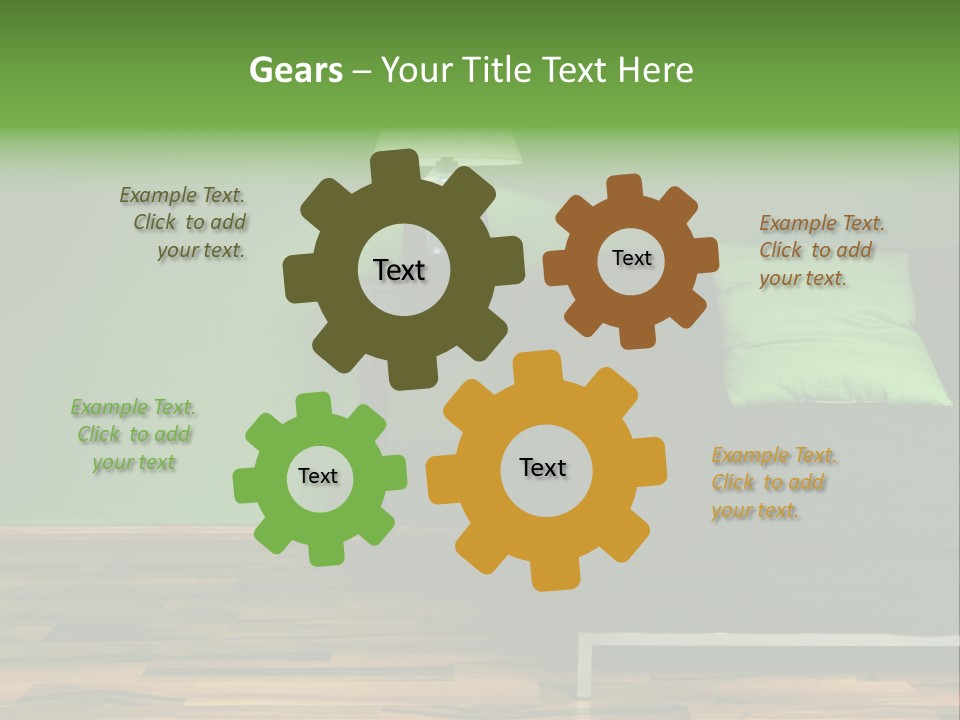 Gears – Your Title Text Here

Example Text. Click to add your text.

Text

Text

Example Text. Click to add your text.

Example Text. Click to add your text

Text

Text

Example Text. Click to add your text.